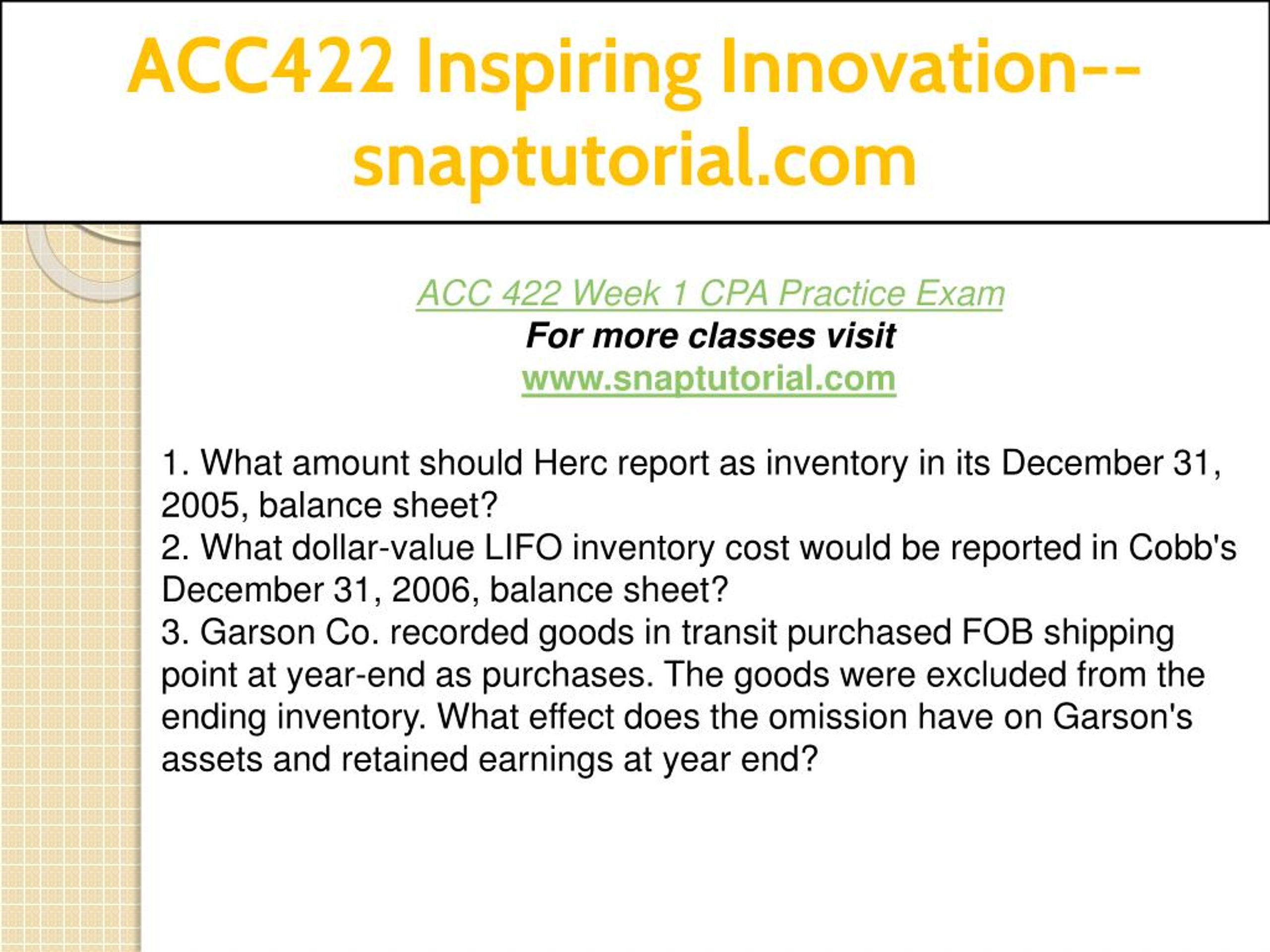 ACC422 Inspiring Innovation--snaptutorial.com

ACC 422 Week 1 CPA Practice Exam
For more classes visit
www.snaptutorial.com

1. What amount should Herc report as inventory in its December 31, 2005, balance sheet?
2. What dollar-value LIFO inventory cost would be reported in Cobb's December 31, 2006, balance sheet?
3. Garson Co. recorded goods in transit purchased FOB shipping point at year-end as purchases. The goods were excluded from the ending inventory. What effect does the omission have on Garson's assets and retained earnings at year end?